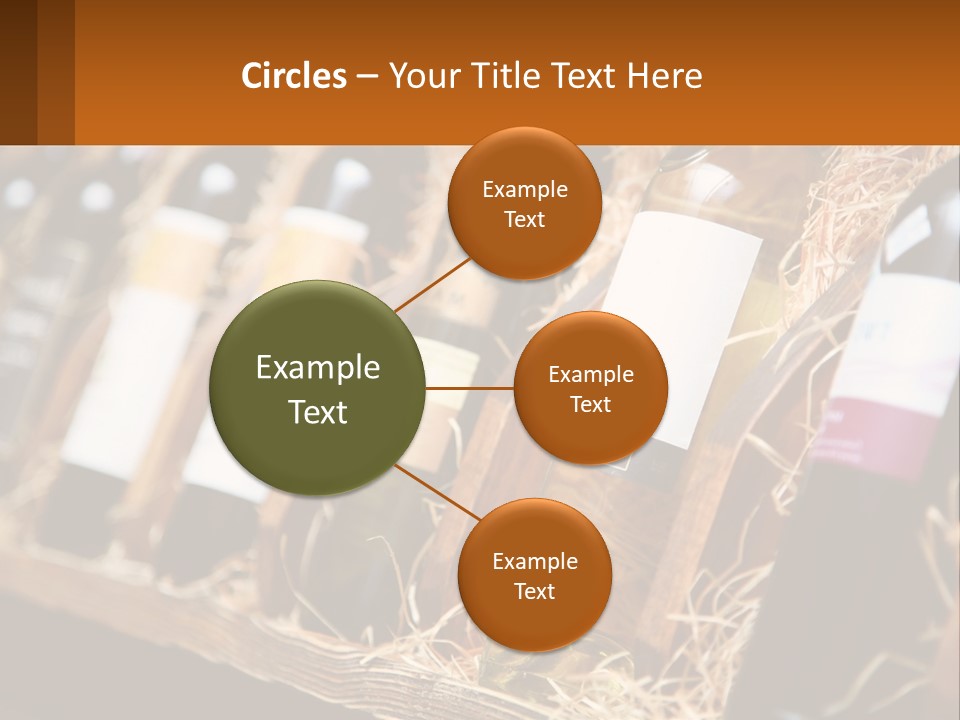 Circles – Your Title Text Here

Example Text

Example Text

Example Text

Example Text